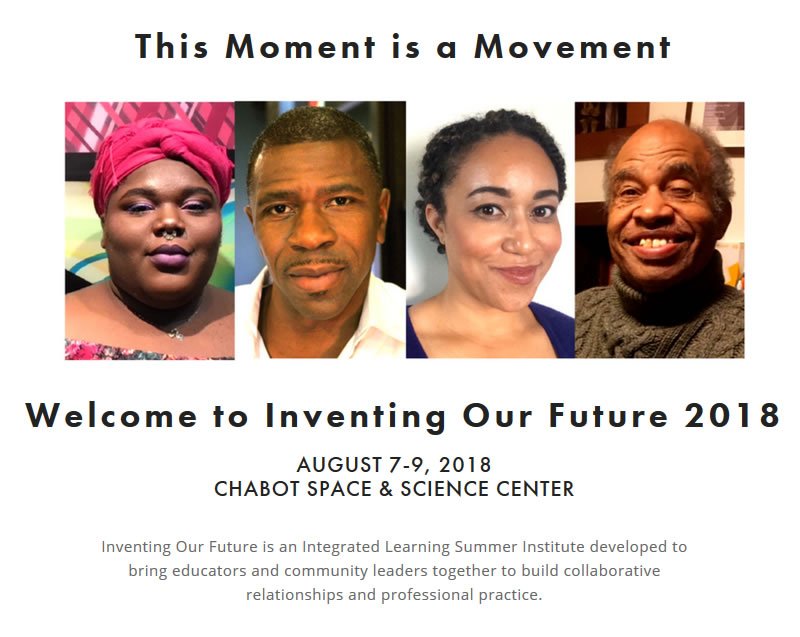 This Moment is a Movement

Welcome to Inventing Our Future 2018

AUGUST 7-9, 2018
CHABOT SPACE & SCIENCE CENTER

Inventing Our Future is an Integrated Learning Summer Institute developed to bring educators and community leaders together to build collaborative relationships and professional practice.